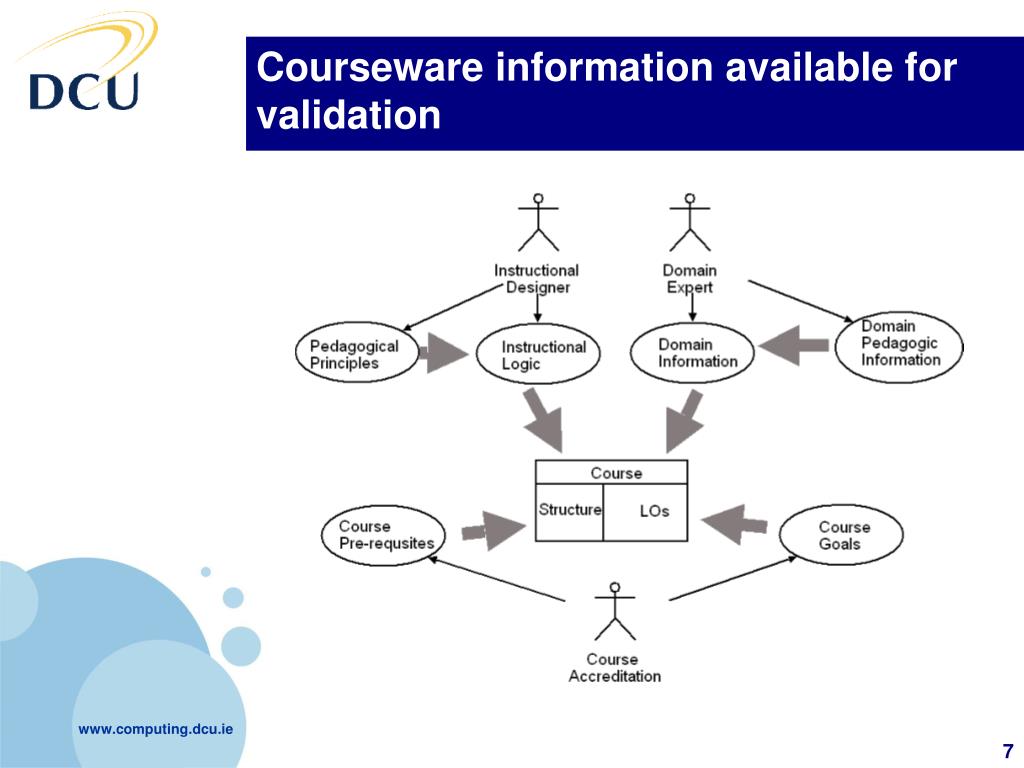 DCU

Courseware information available for validation

Instructional Designer

Domain Expert

Pedagogical Principles

Instructional Logic

Domain Information

Domain Pedagogic Information

Course

Structure

LOs

Course Pre-requsites

Course Goals

Course Accreditation

www.computing.dcu.ie

7